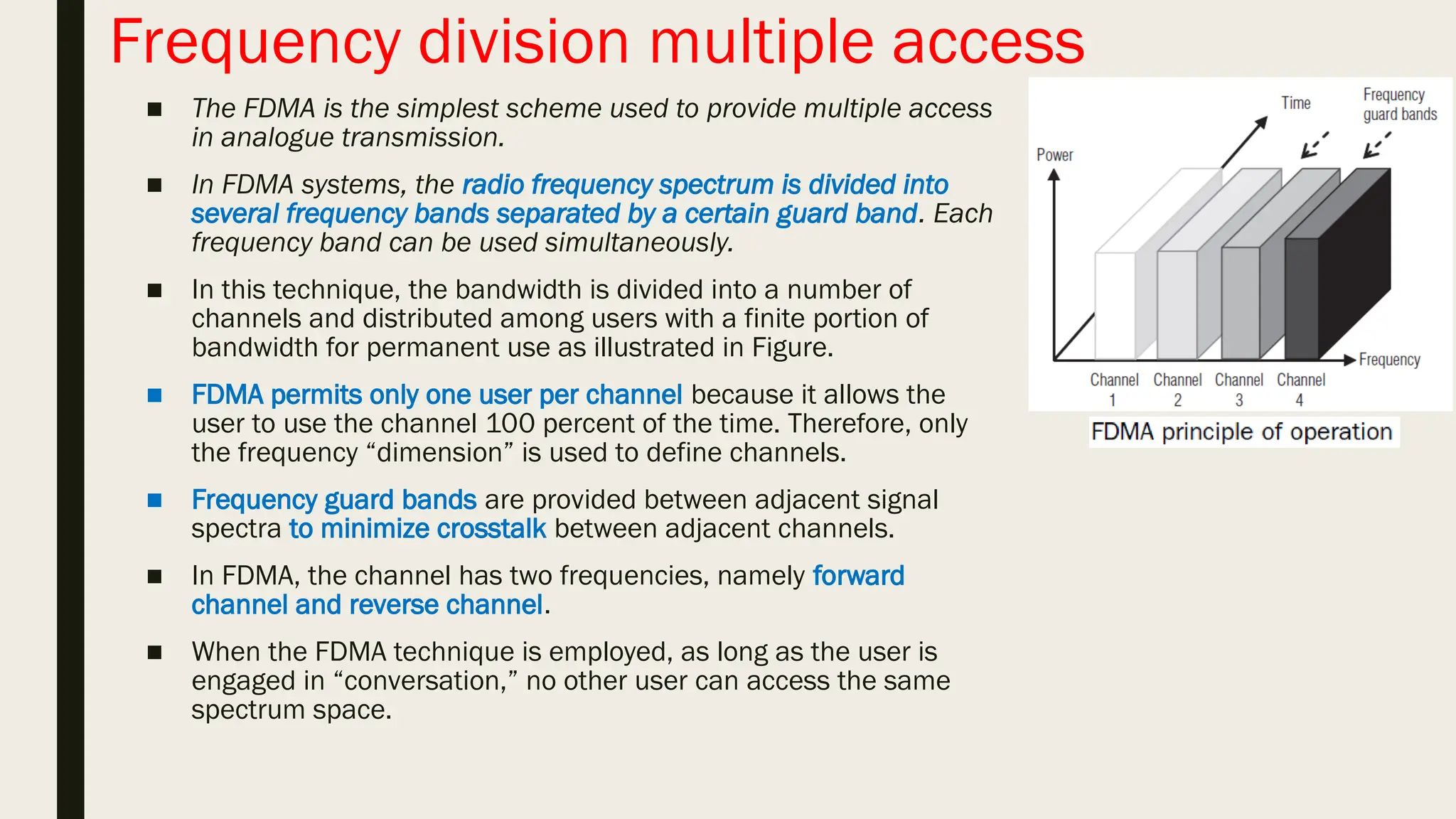 Frequency division multiple access

■ The FDMA is the simplest scheme used to provide multiple access in analogue transmission.

■ In FDMA systems, the radio frequency spectrum is divided into several frequency bands separated by a certain guard band. Each frequency band can be used simultaneously.

■ In this technique, the bandwidth is divided into a number of channels and distributed among users with a finite portion of bandwidth for permanent use as illustrated in Figure.

■ FDMA permits only one user per channel because it allows the user to use the channel 100 percent of the time. Therefore, only the frequency “dimension” is used to define channels.

■ Frequency guard bands are provided between adjacent signal spectra to minimize crosstalk between adjacent channels.

■ In FDMA, the channel has two frequencies, namely forward channel and reverse channel.

■ When the FDMA technique is employed, as long as the user is engaged in “conversation,” no other user can access the same spectrum space.

Time
Frequency guard bands
Power
Frequency
Channel 1
Channel 2
Channel 3
Channel 4

FDMA principle of operation